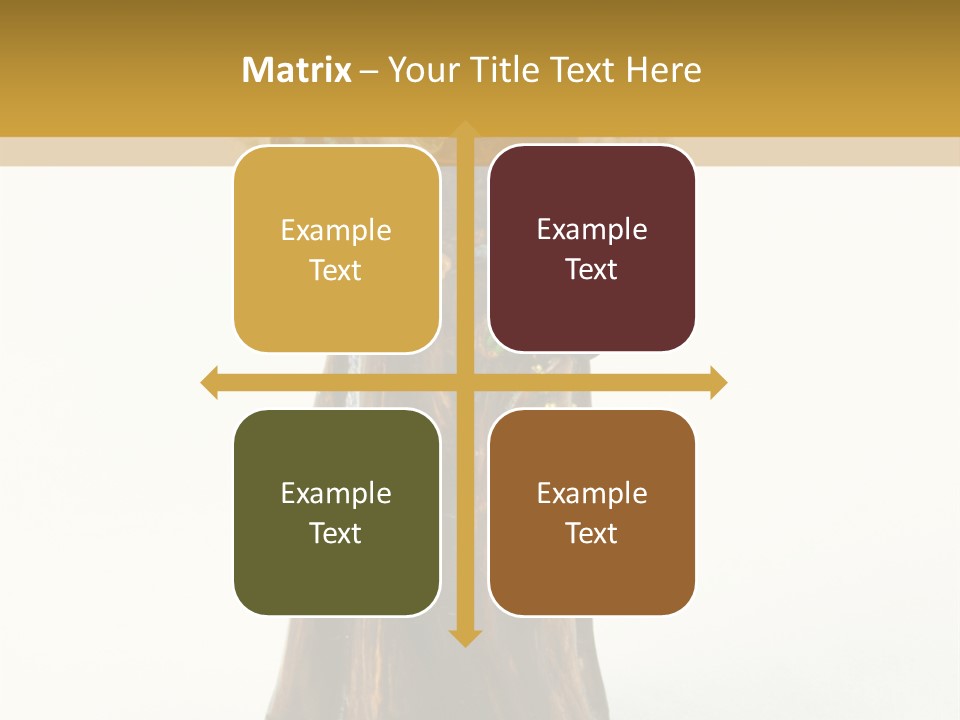 Matrix – Your Title Text Here

Example Text

Example Text

Example Text

Example Text